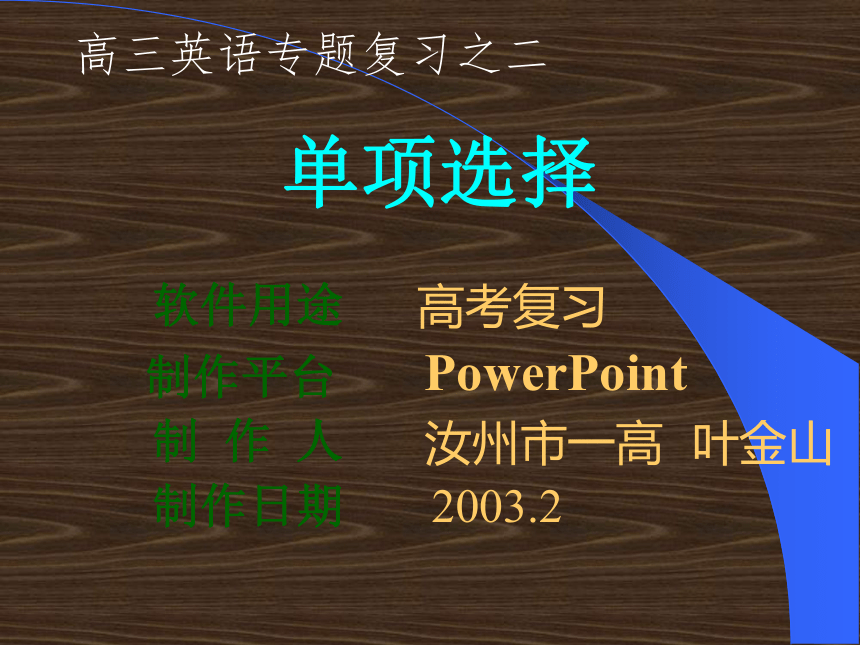 高三英语专题复习之二

单项选择

软件用途 高考复习
制作平台 PowerPoint
制 作 人 汝州市一高 叶金山
制作日期 2003.2